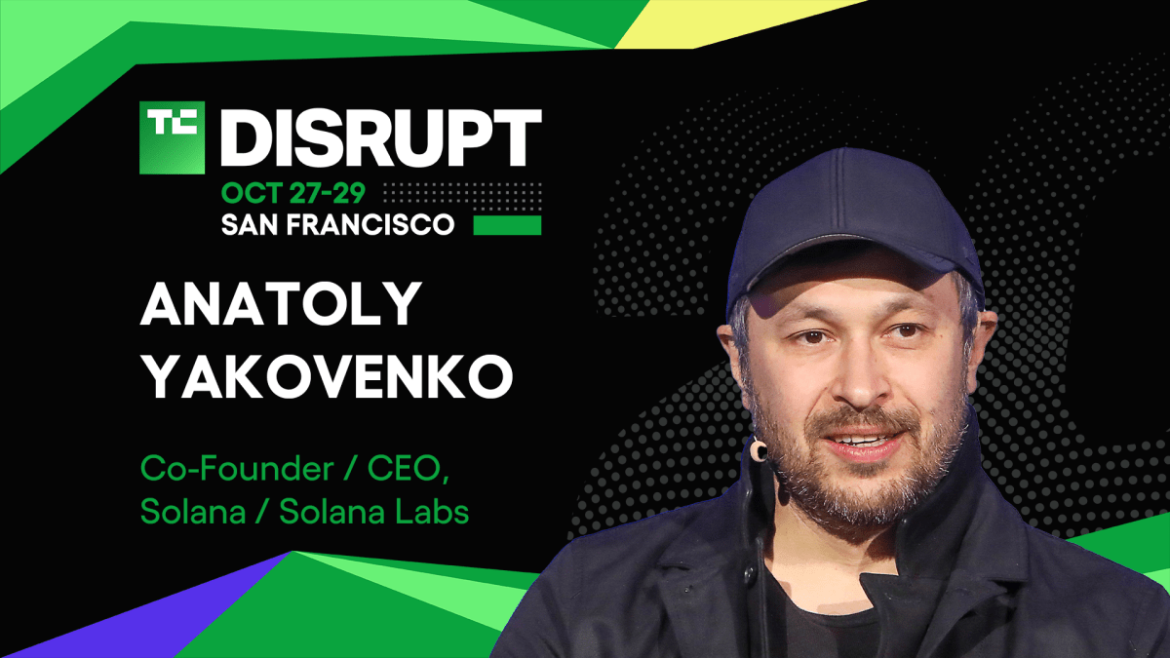 TC DISRUPT
OCT 27-29
SAN FRANCISCO

ANATOLY YAKOVENKO

Co-Founder / CEO, Solana / Solana Labs